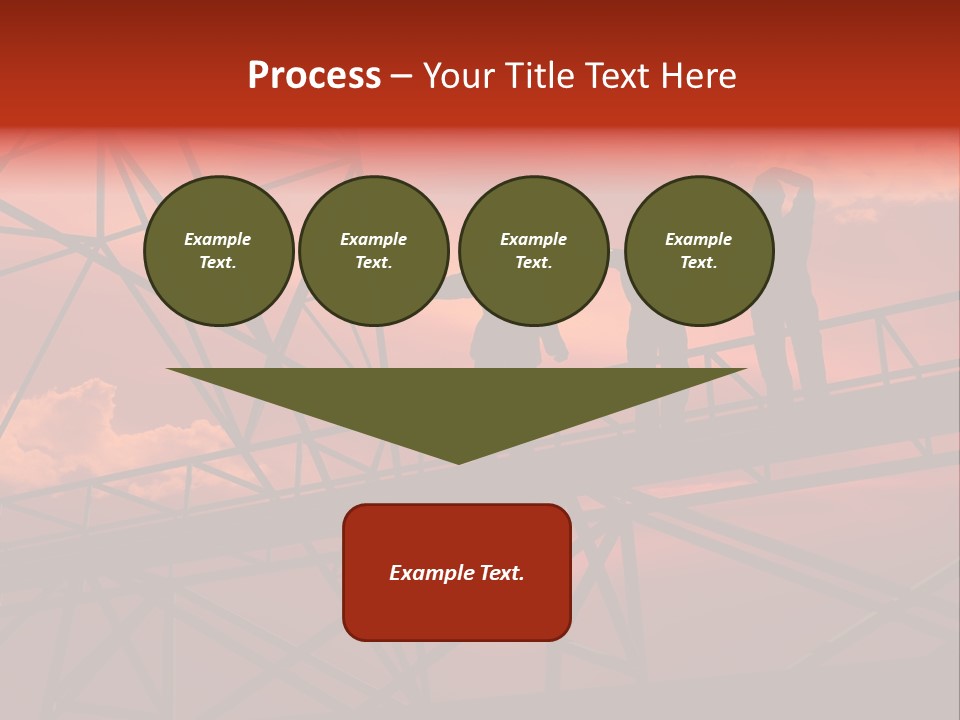 Process – Your Title Text Here

Example Text.

Example Text.

Example Text.

Example Text.

Example Text.